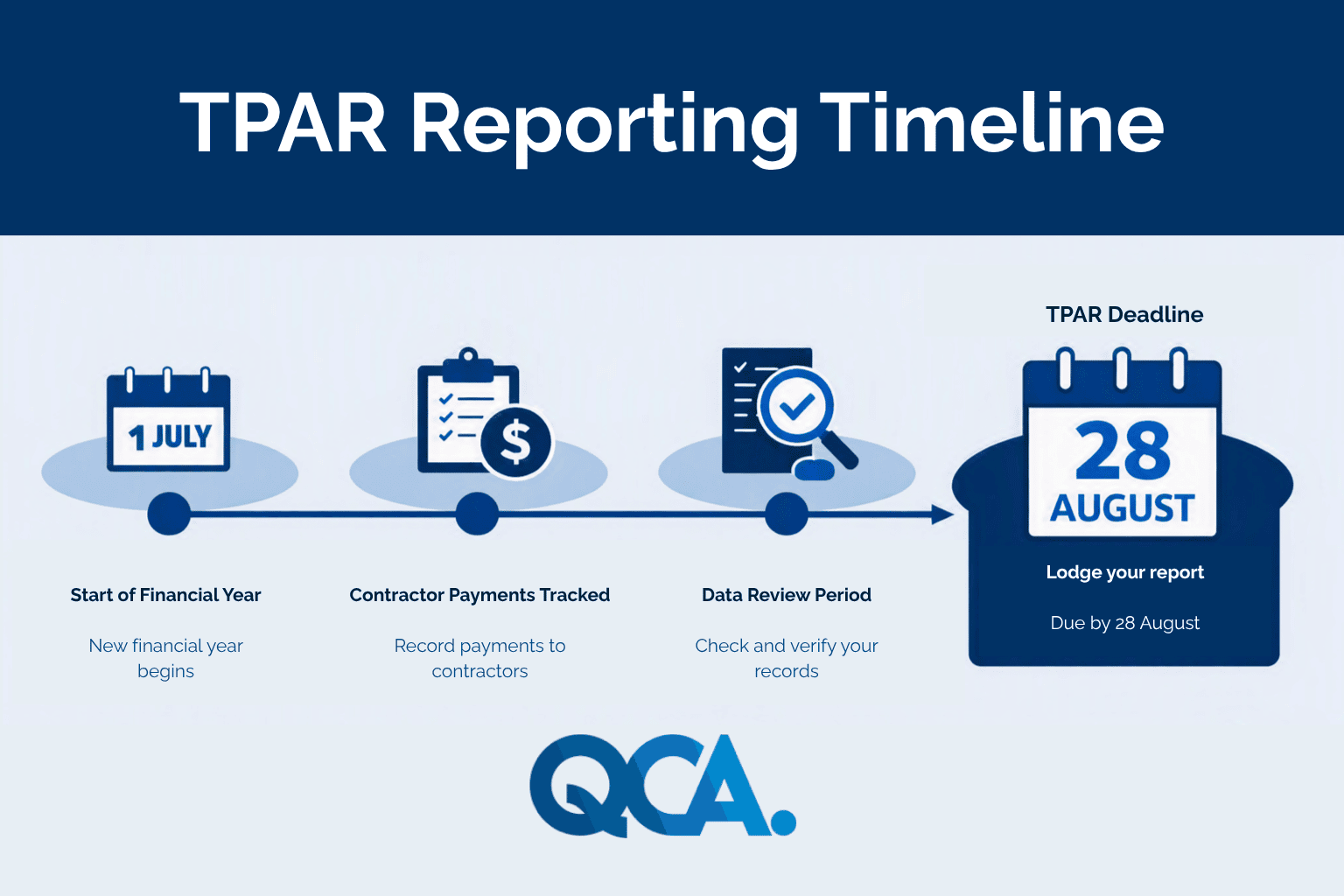 TPAR Reporting Timeline

1 JULY

Start of Financial Year

New financial year begins

$

Contractor Payments Tracked

Record payments to contractors

Data Review Period

Check and verify your records

TPAR Deadline

28 AUGUST

Lodge your report

Due by 28 August

QCA.